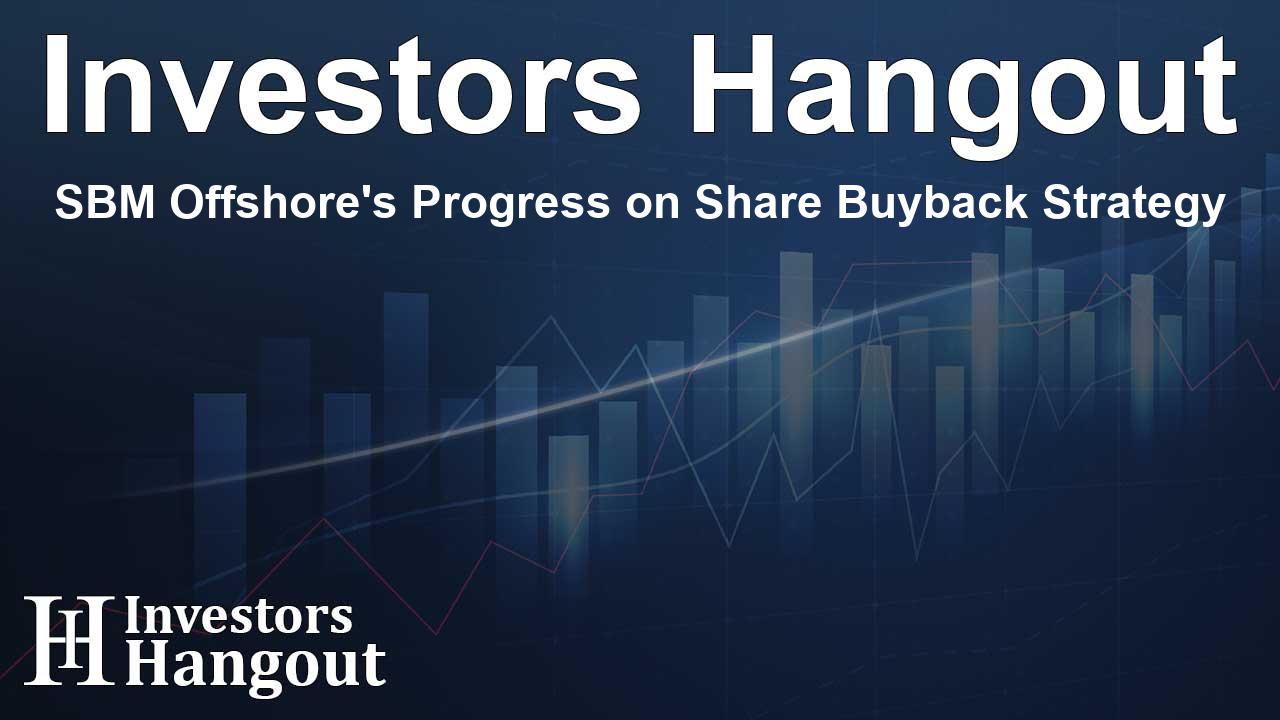 Investors Hangout

SBM Offshore's Progress on Share Buyback Strategy

IH Investors Hangout